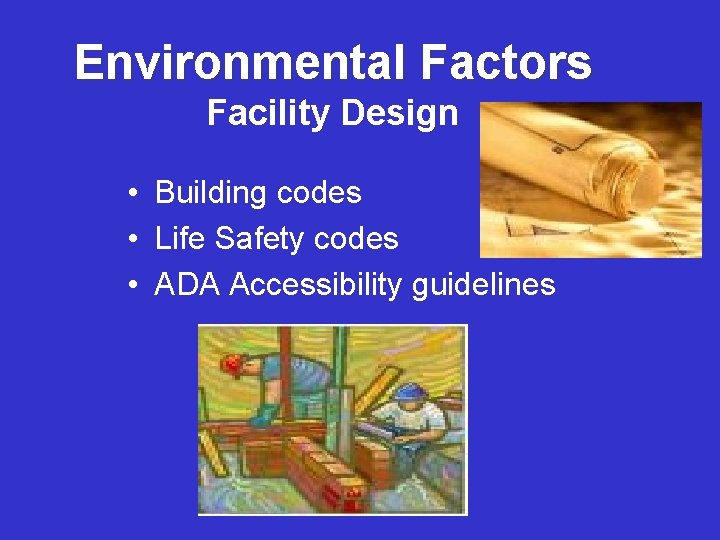 Environmental Factors
Facility Design

• Building codes
• Life Safety codes
• ADA Accessibility guidelines